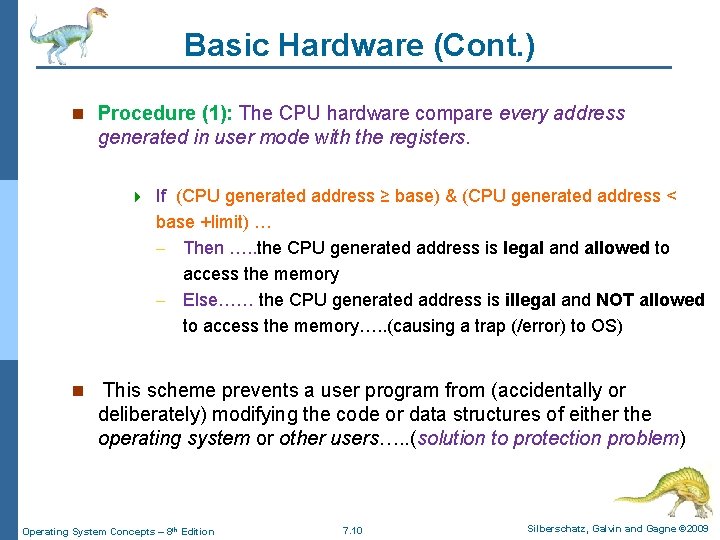 Basic Hardware (Cont.)

Procedure (1): The CPU hardware compare every address generated in user mode with the registers.

If (CPU generated address ≥ base) & (CPU generated address < base +limit) …

– Then …..the CPU generated address is legal and allowed to access the memory

– Else…… the CPU generated address is illegal and NOT allowed to access the memory…..(causing a trap (/error) to OS)

This scheme prevents a user program from (accidentally or deliberately) modifying the code or data structures of either the operating system or other users…..(solution to protection problem)

Operating System Concepts – 8th Edition

7.10

Silberschatz, Galvin and Gagne ©2009